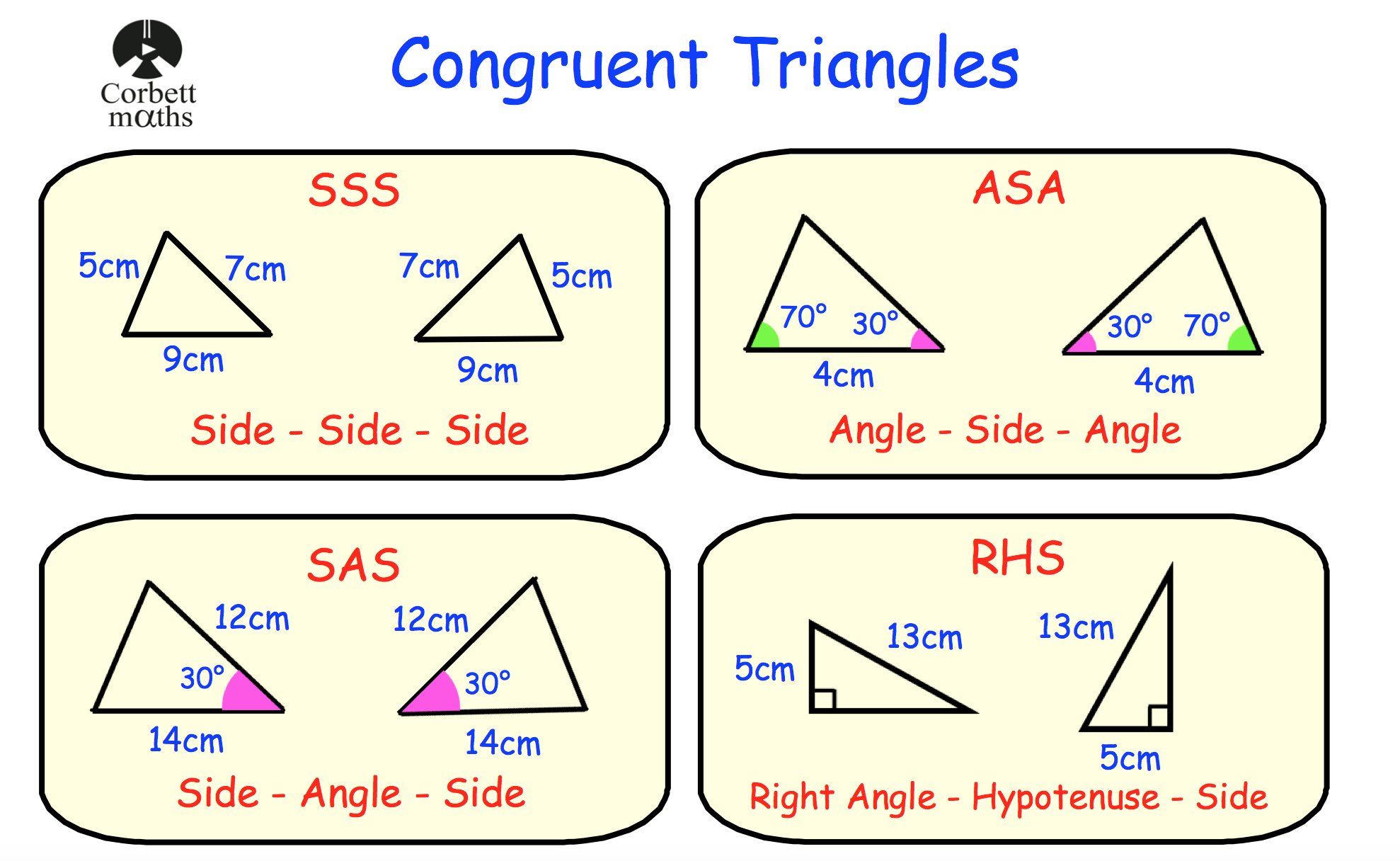 Corbett mαths

Congruent Triangles

SSS

5cm 7cm 9cm

7cm 5cm 9cm

Side - Side - Side

ASA

70° 30° 4cm

30° 70° 4cm

Angle - Side - Angle

SAS

12cm 30° 14cm

12cm 30° 14cm

Side - Angle - Side

RHS

5cm 13cm

13cm 5cm

Right Angle - Hypotenuse - Side